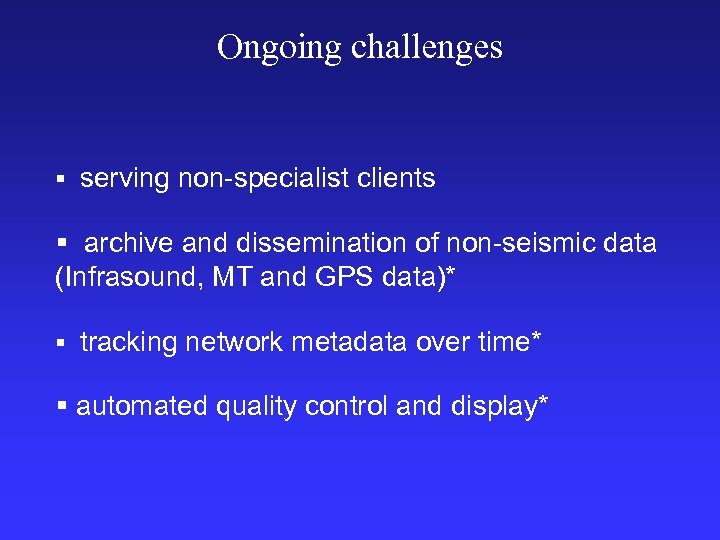 Ongoing challenges

▪ serving non-specialist clients

▪ archive and dissemination of non-seismic data (Infrasound, MT and GPS data)*

▪ tracking network metadata over time*

▪ automated quality control and display*